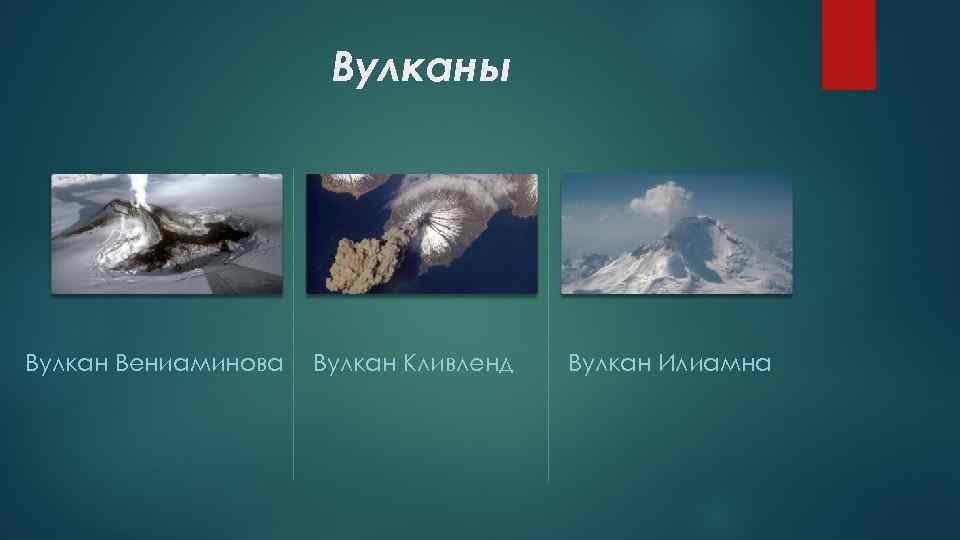 Вулканы

Вулкан Вениаминова

Вулкан Кливленд

Вулкан Илиамна